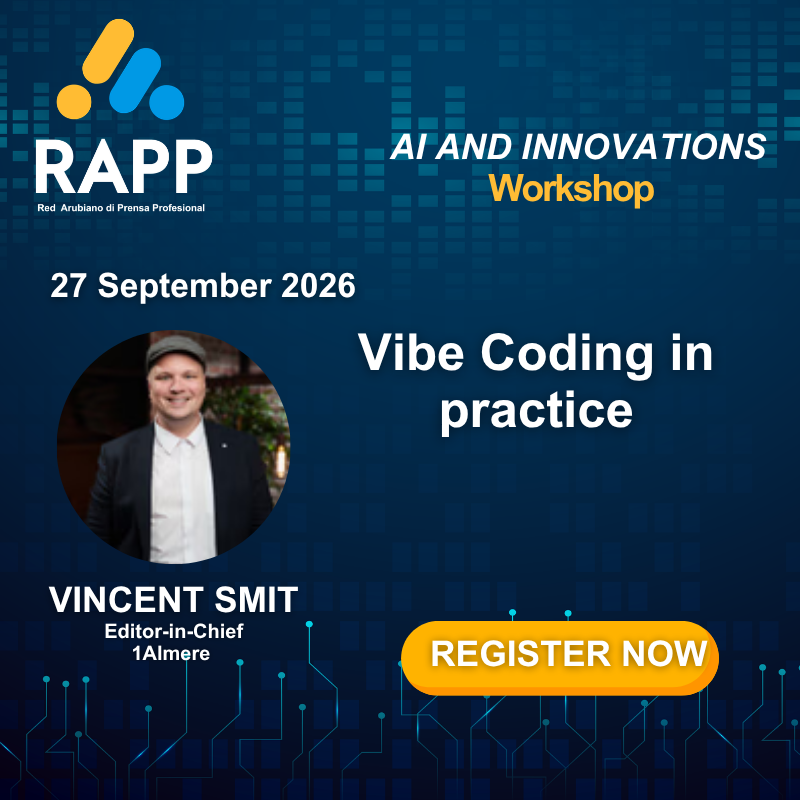 RAPP
Red Arubiano di Prensa Profesional

AI AND INNOVATIONS
Workshop

27 September 2026

Vibe Coding in practice

VINCENT SMIT
Editor-in-Chief
1Almere

REGISTER NOW